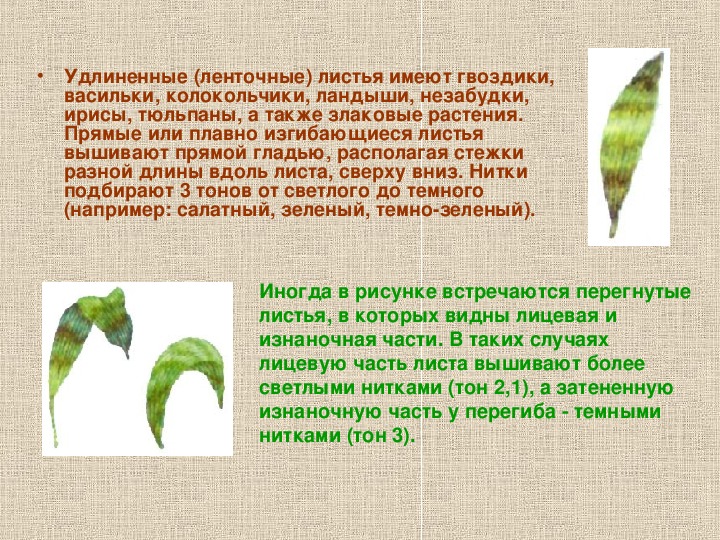 • Удлиненные (ленточные) листья имеют гвоздики, васильки, колокольчики, ландыши, незабудки, ирисы, тюльпаны, а также злаковые растения. Прямые или плавно изгибающиеся листья вышивают прямой гладью, располагая стежки разной длины вдоль листа, сверху вниз. Нитки подбирают 3 тонов от светлого до темного (например: салатный, зеленый, темно-зеленый).

Иногда в рисунке встречаются перегнутые листья, в которых видны лицевая и изнаночная части. В таких случаях лицевую часть листа вышивают более светлыми нитками (тон 2,1), а затененную изнаночную часть у перегиба - темными нитками (тон 3).